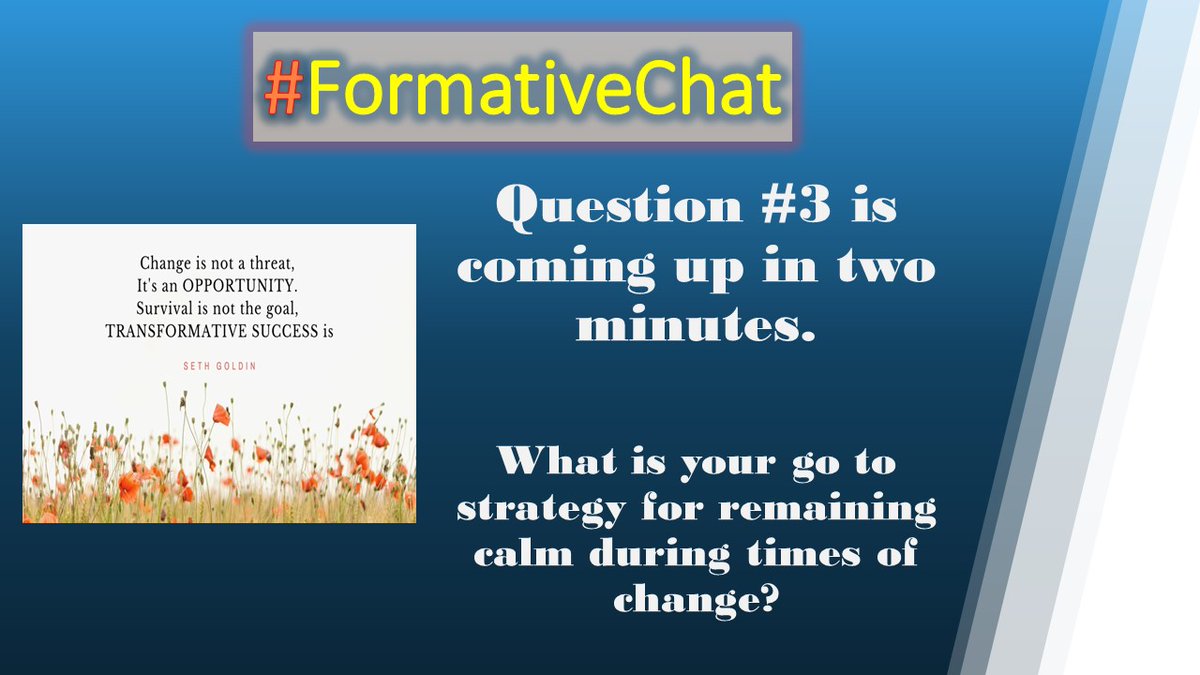 #FormativeChat

Change is not a threat,
It's an OPPORTUNITY.
Survival is not the goal,
TRANSFORMATIVE SUCCESS is

SETH GOLDIN

Question #3 is coming up in two minutes.

What is your go to strategy for remaining calm during times of change?